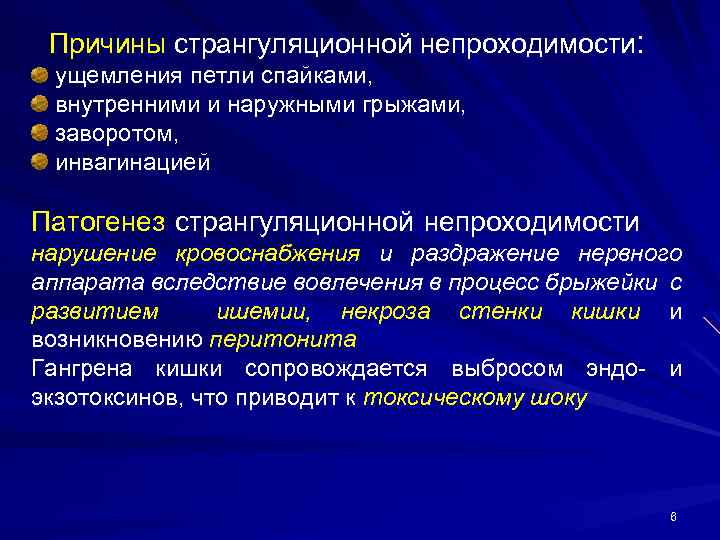 Причины странгуляционной непроходимости:
ущемления петли спайками,
внутренними и наружными грыжами,
заворотом,
инвагинацией

Патогенез странгуляционной непроходимости
нарушение кровоснабжения и раздражение нервного аппарата вследствие вовлечения в процесс брыжейки с развитием ишемии, некроза стенки кишки и возникновению перитонита
Гангрена кишки сопровождается выбросом эндо- и экзотоксинов, что приводит к токсическому шоку

6